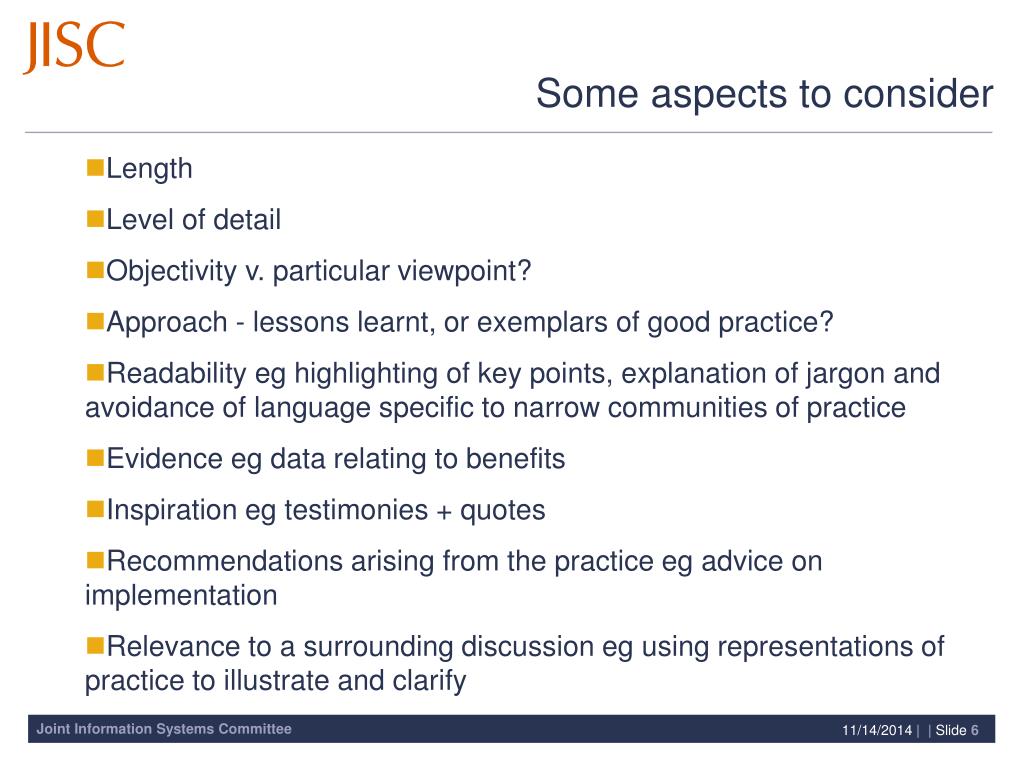 JISC

Some aspects to consider

Length

Level of detail

Objectivity v. particular viewpoint?

Approach - lessons learnt, or exemplars of good practice?

Readability eg highlighting of key points, explanation of jargon and avoidance of language specific to narrow communities of practice

Evidence eg data relating to benefits

Inspiration eg testimonies + quotes

Recommendations arising from the practice eg advice on implementation

Relevance to a surrounding discussion eg using representations of practice to illustrate and clarify

Joint Information Systems Committee

11/14/2014 | | Slide 6